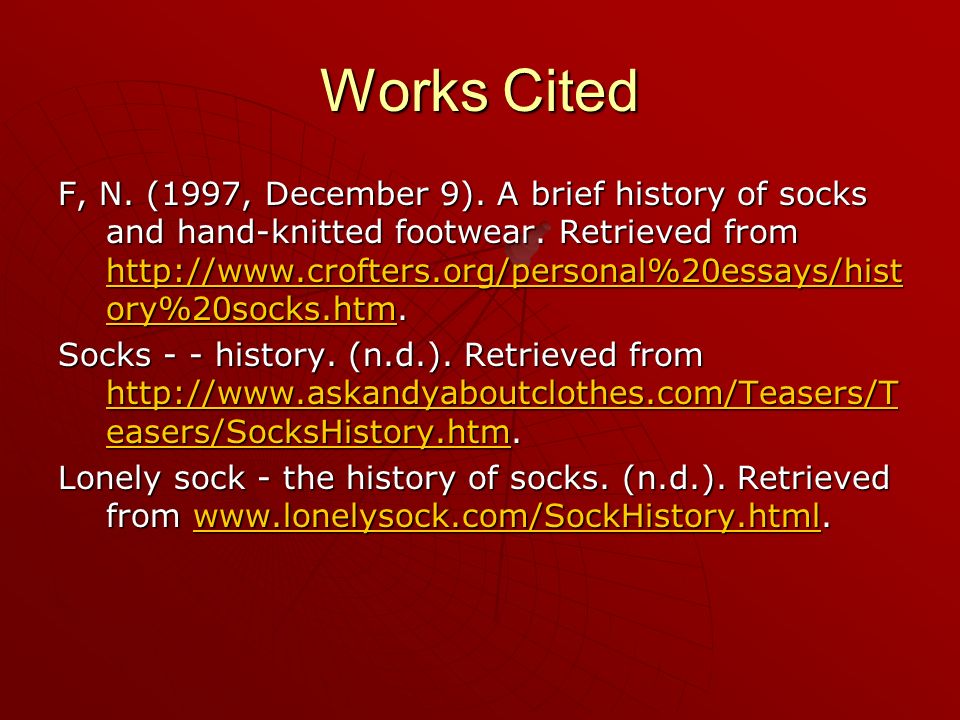 Works Cited

F, N. (1997, December 9). A brief history of socks and hand-knitted footwear. Retrieved from http://www.crofters.org/personal%20essays/history%20socks.htm.

Socks - - history. (n.d.). Retrieved from http://www.askandyaboutclothes.com/Teasers/Teasers/SocksHistory.htm.

Lonely sock - the history of socks. (n.d.). Retrieved from www.lonelysock.com/SockHistory.html.